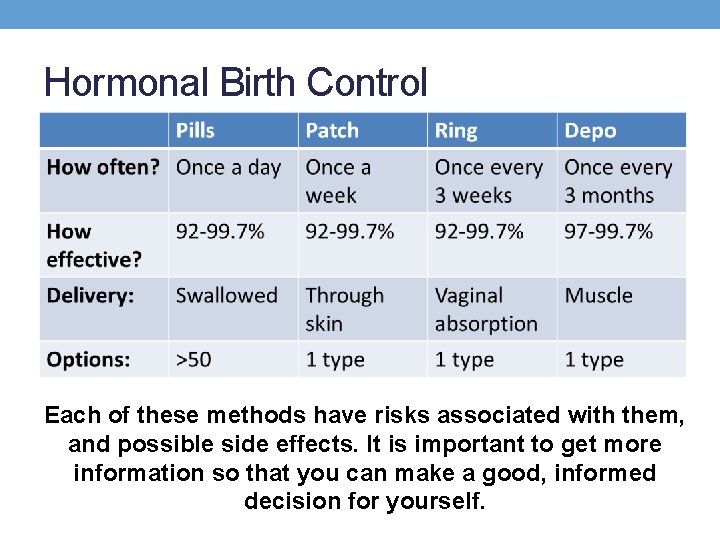 Hormonal Birth Control

| | Pills | Patch | Ring | Depo |
|---|---|---|---|---|
| How often? | Once a day | Once a week | Once every 3 weeks | Once every 3 months |
| How effective? | 92-99.7% | 92-99.7% | 92-99.7% | 97-99.7% |
| Delivery: | Swallowed | Through skin | Vaginal absorption | Muscle |
| Options: | >50 | 1 type | 1 type | 1 type |

Each of these methods have risks associated with them, and possible side effects. It is important to get more information so that you can make a good, informed decision for yourself.